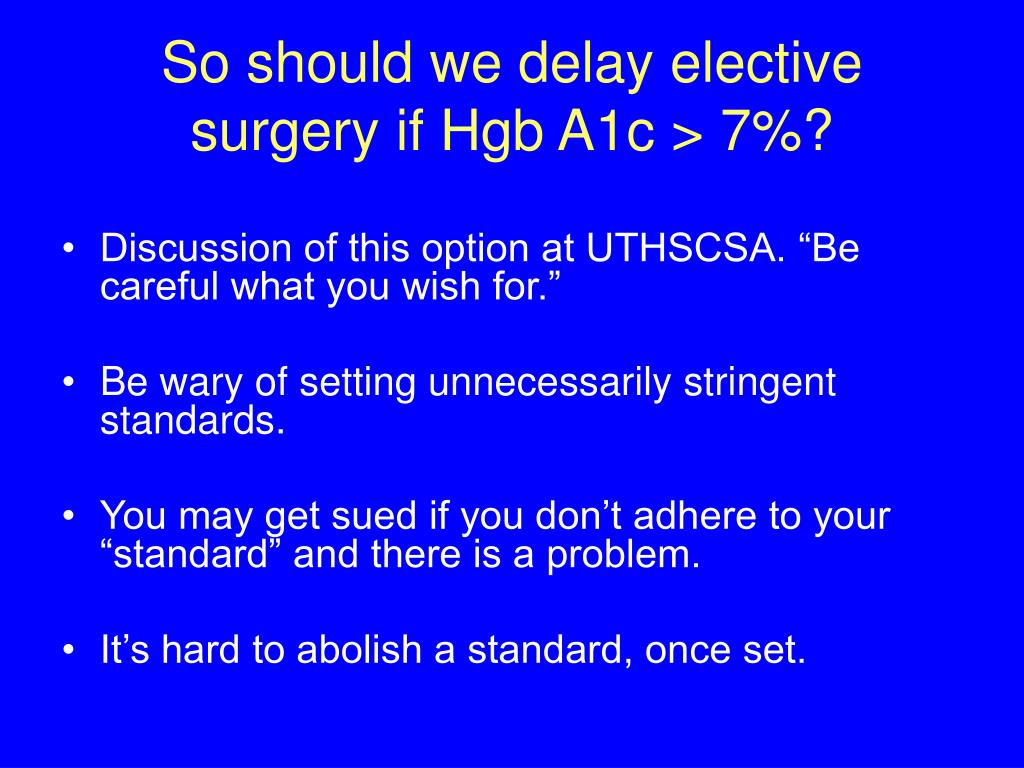 So should we delay elective surgery if Hgb A1c > 7%?

• Discussion of this option at UTHSCSA. “Be careful what you wish for.”

• Be wary of setting unnecessarily stringent standards.

• You may get sued if you don’t adhere to your “standard” and there is a problem.

• It’s hard to abolish a standard, once set.